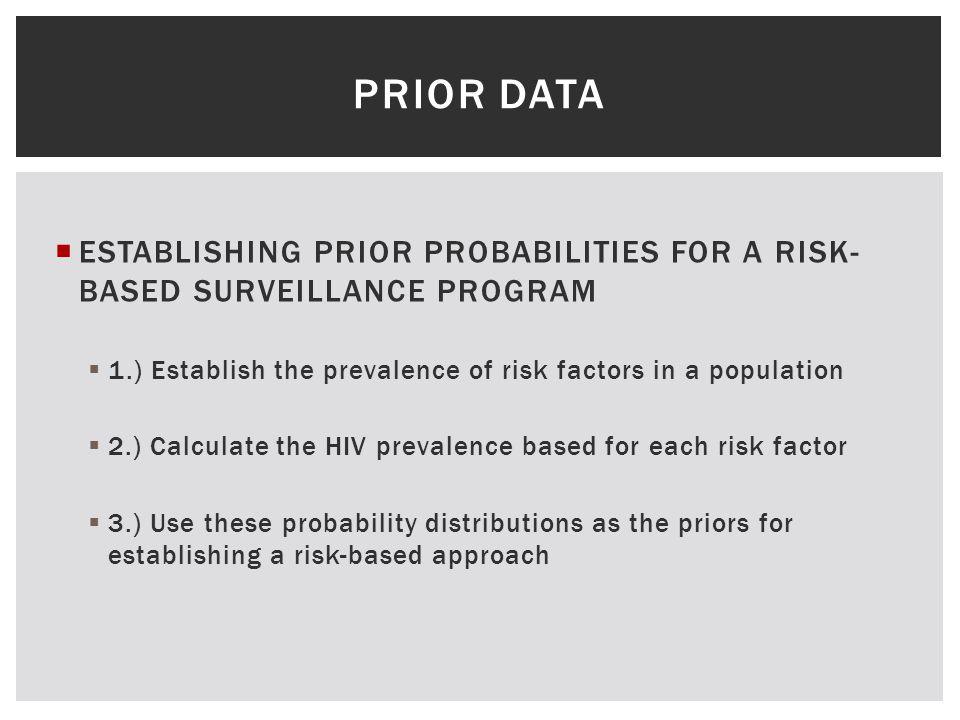 PRIOR DATA

ESTABLISHING PRIOR PROBABILITIES FOR A RISK-BASED SURVEILLANCE PROGRAM

1.) Establish the prevalence of risk factors in a population

2.) Calculate the HIV prevalence based for each risk factor

3.) Use these probability distributions as the priors for establishing a risk-based approach